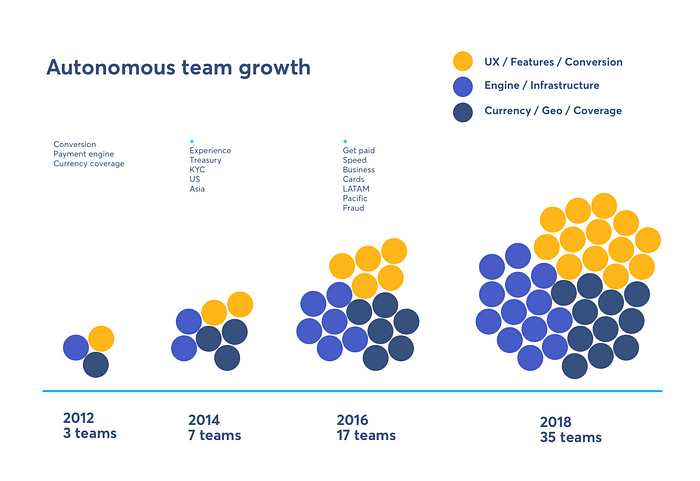 Autonomous team growth

UX / Features / Conversion
Engine / Infrastructure
Currency / Geo / Coverage

Conversion
Payment engine
Currency coverage

+
Experience
Treasury
KYC
US
Asia

+
Get paid
Speed
Business
Cards
LATAM
Pacific
Fraud

2012
3 teams

2014
7 teams

2016
17 teams

2018
35 teams